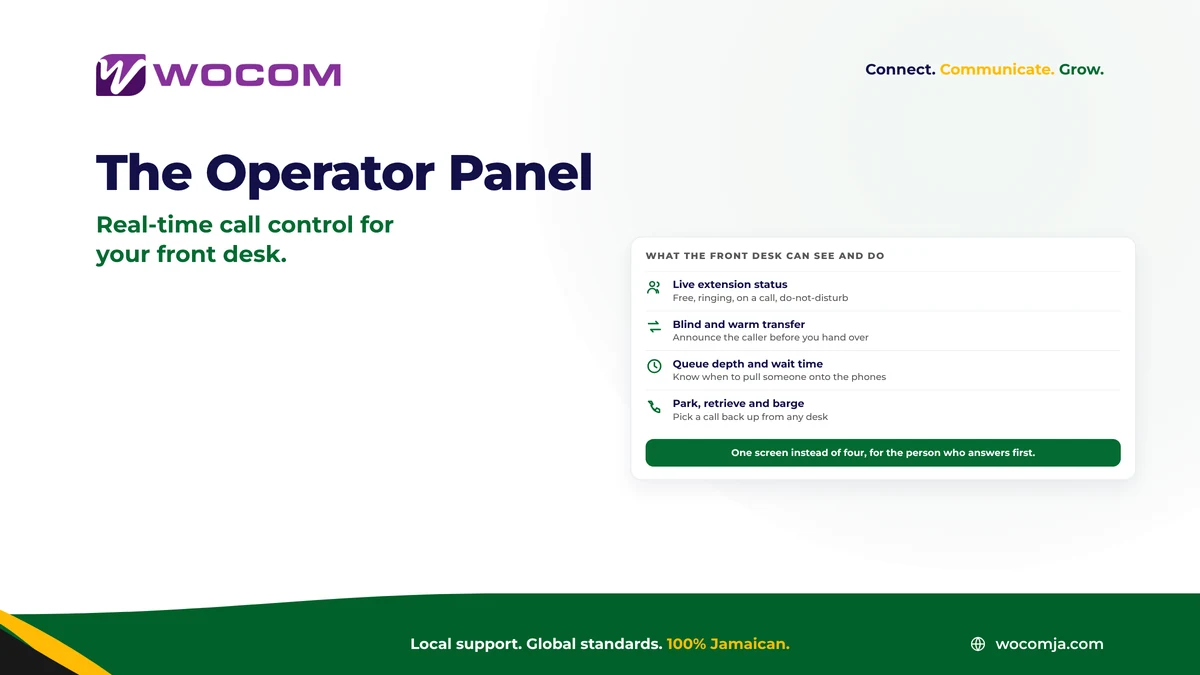 WOCOM

Connect. Communicate. Grow.

The Operator Panel

Real-time call control for your front desk.

WHAT THE FRONT DESK CAN SEE AND DO

Live extension status
Free, ringing, on a call, do-not-disturb

Blind and warm transfer
Announce the caller before you hand over

Queue depth and wait time
Know when to pull someone onto the phones

Park, retrieve and barge
Pick a call back up from any desk

One screen instead of four, for the person who answers first.

Local support. Global standards. 100% Jamaican.

wocomja.com